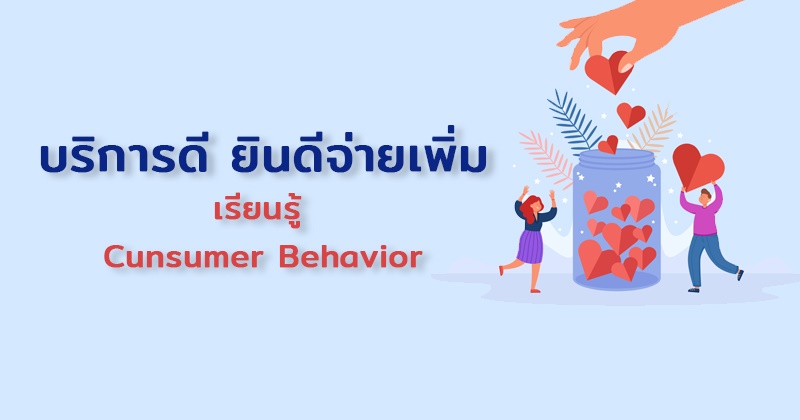 บริการดี ยินดีจ่ายเพิ่ม

เรียนรู้

Cunsumer Behavior